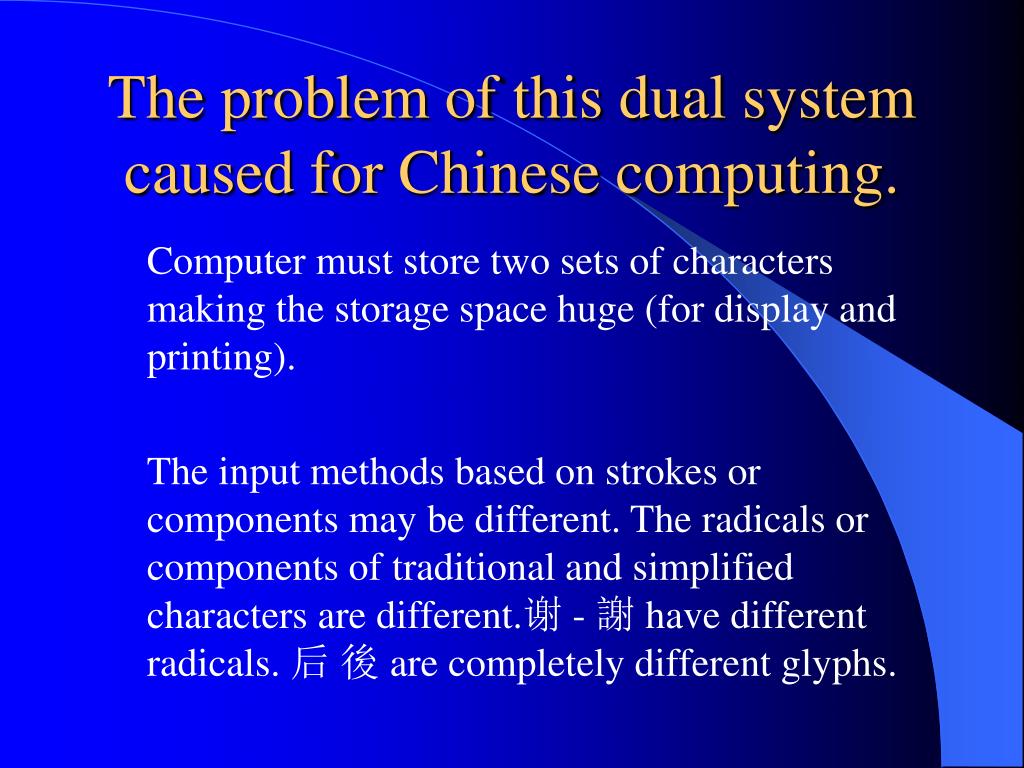 The problem of this dual system caused for Chinese computing.

Computer must store two sets of characters making the storage space huge (for display and printing).

The input methods based on strokes or components may be different. The radicals or components of traditional and simplified characters are different.谢 - 謝 have different radicals. 后 後 are completely different glyphs.